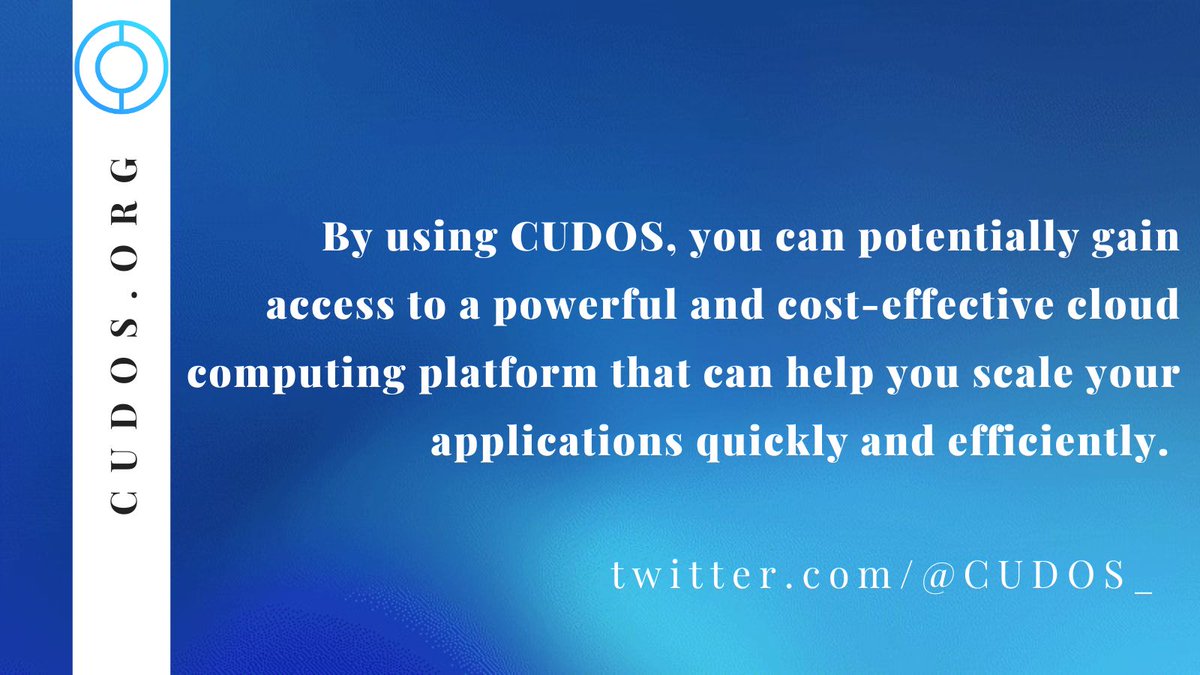 CUDOS.ORG

By using CUDOS, you can potentially gain access to a powerful and cost-effective cloud computing platform that can help you scale your applications quickly and efficiently.

twitter.com/@CUDOS_